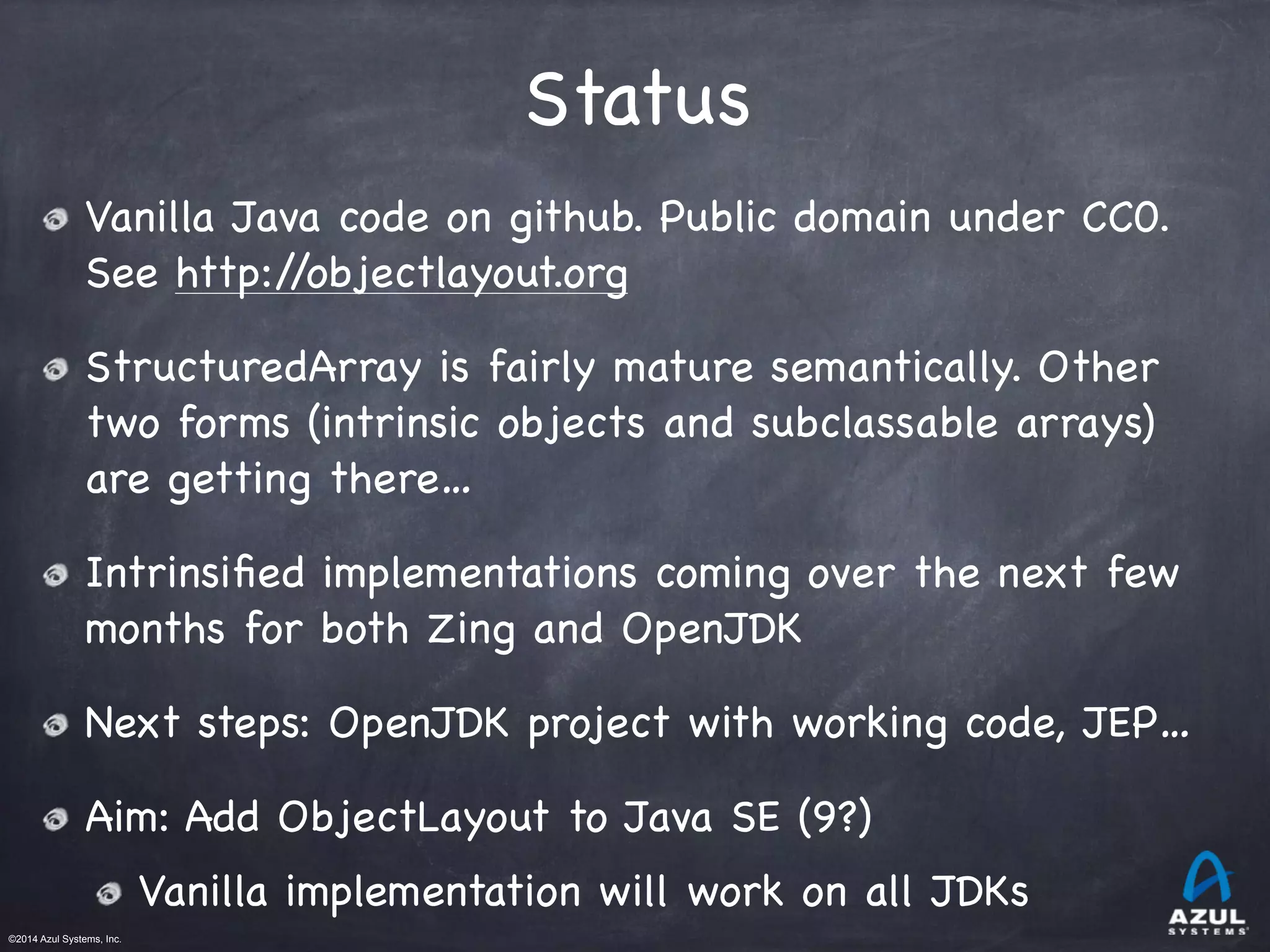 Status

Vanilla Java code on github. Public domain under CC0. See http://objectlayout.org

StructuredArray is fairly mature semantically. Other two forms (intrinsic objects and subclassable arrays) are getting there...

Intrinsified implementations coming over the next few months for both Zing and OpenJDK

Next steps: OpenJDK project with working code, JEP...

Aim: Add ObjectLayout to Java SE (9?)

Vanilla implementation will work on all JDKs

©2014 Azul Systems, Inc.

AZUL SYSTEMS